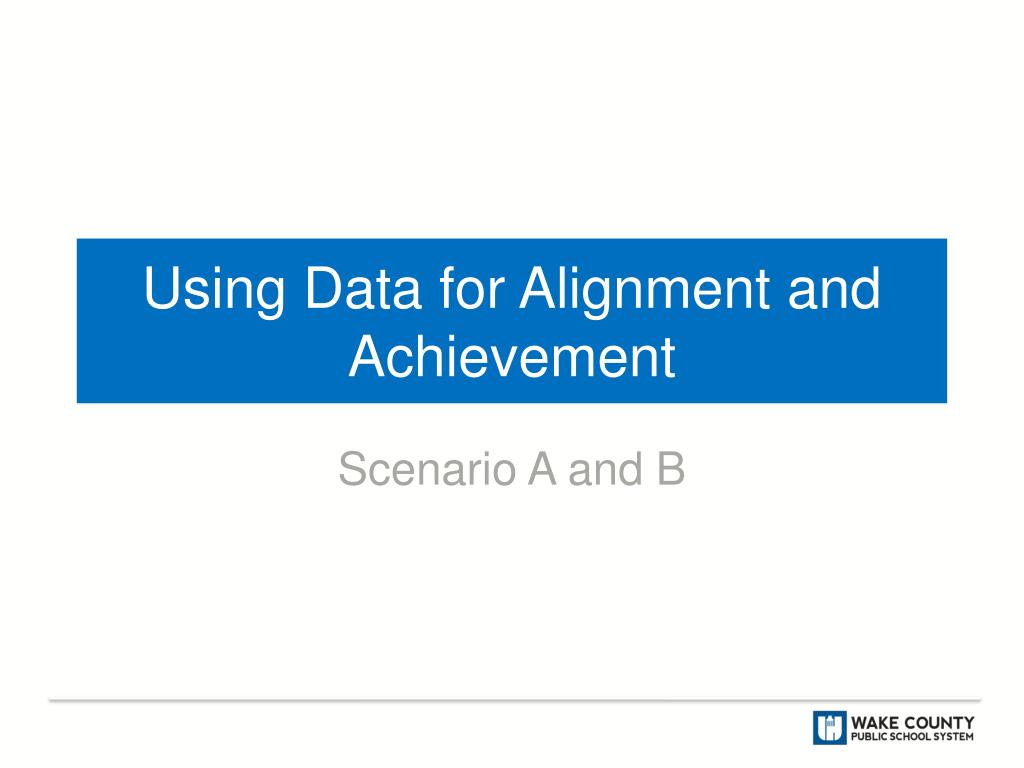 Using Data for Alignment and Achievement

Scenario A and B

WAKE COUNTY
PUBLIC SCHOOL SYSTEM